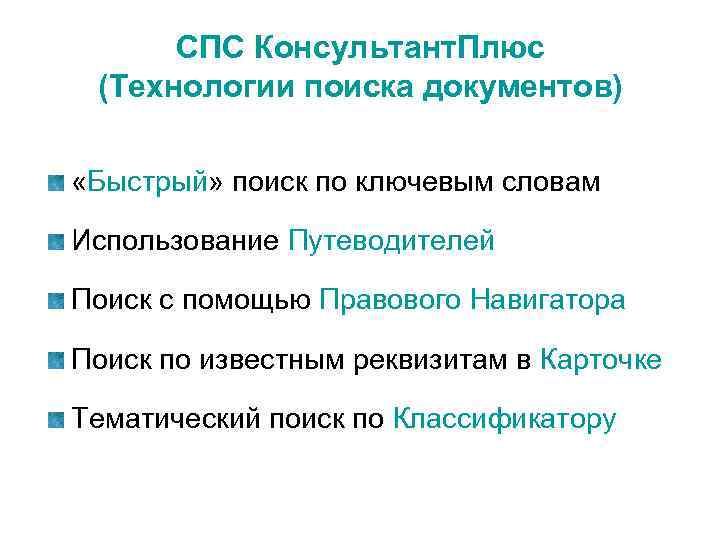 СПС КонсультантПлюс
(Технологии поиска документов)

«Быстрый» поиск по ключевым словам

Использование Путеводителей

Поиск с помощью Правового Навигатора

Поиск по известным реквизитам в Карточке

Тематический поиск по Классификатору